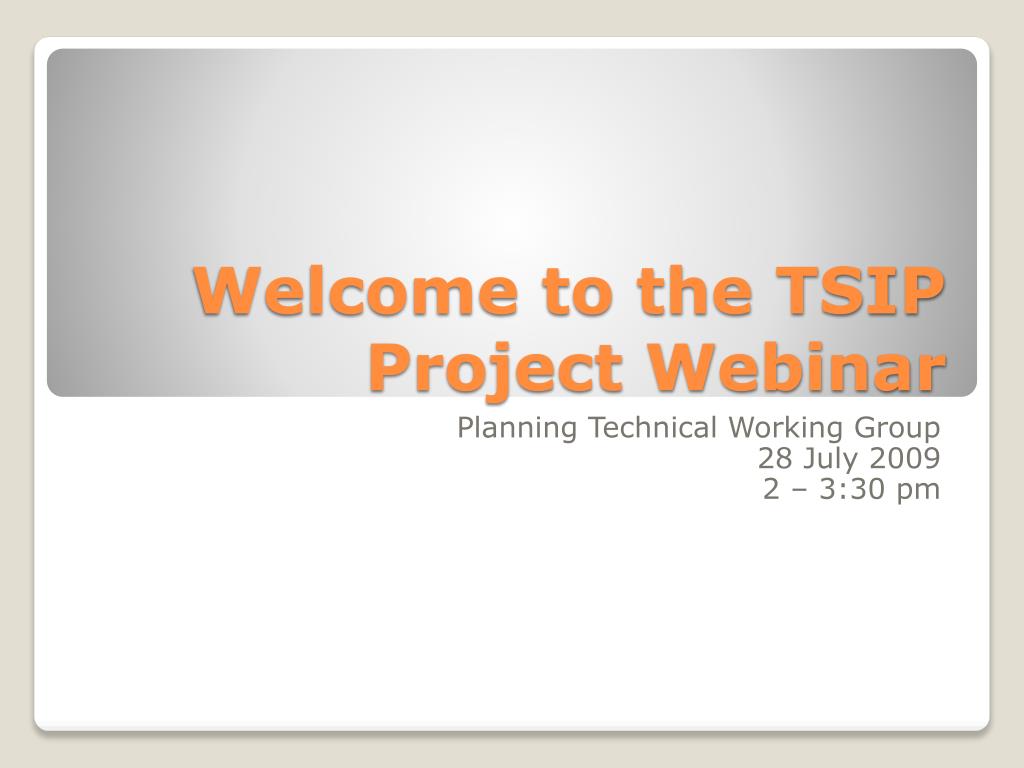 Welcome to the TSIP Project Webinar

Planning Technical Working Group
28 July 2009
2 – 3:30 pm